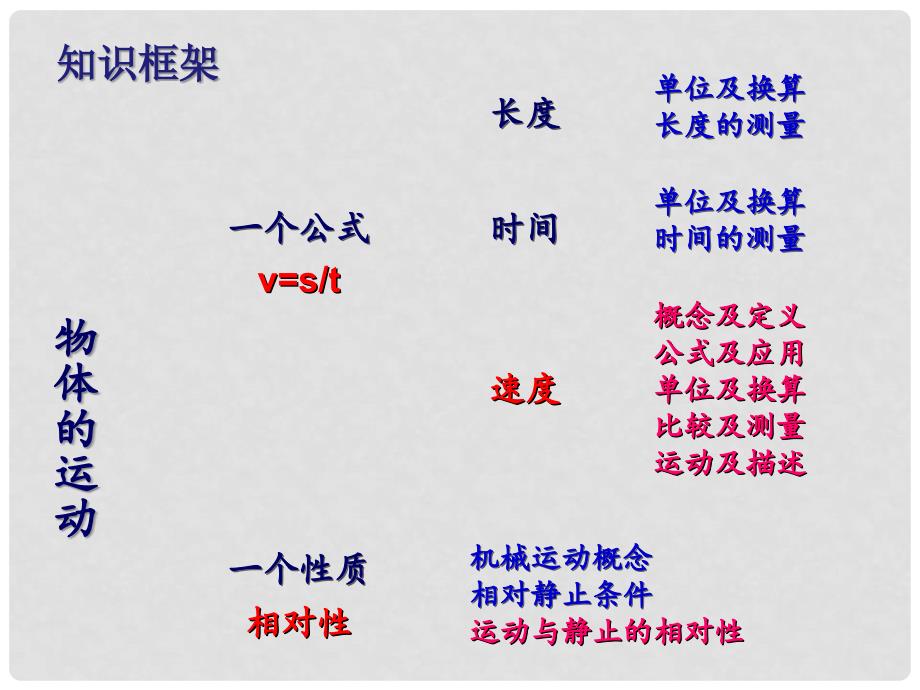 知识框架

物体的运动

一个公式
v=s/t

长度
单位及换算
长度的测量

时间
单位及换算
时间的测量

速度
概念及定义
公式及应用
单位及换算
比较及测量
运动及描述

一个性质
相对性

机械运动概念
相对静止条件
运动与静止的相对性